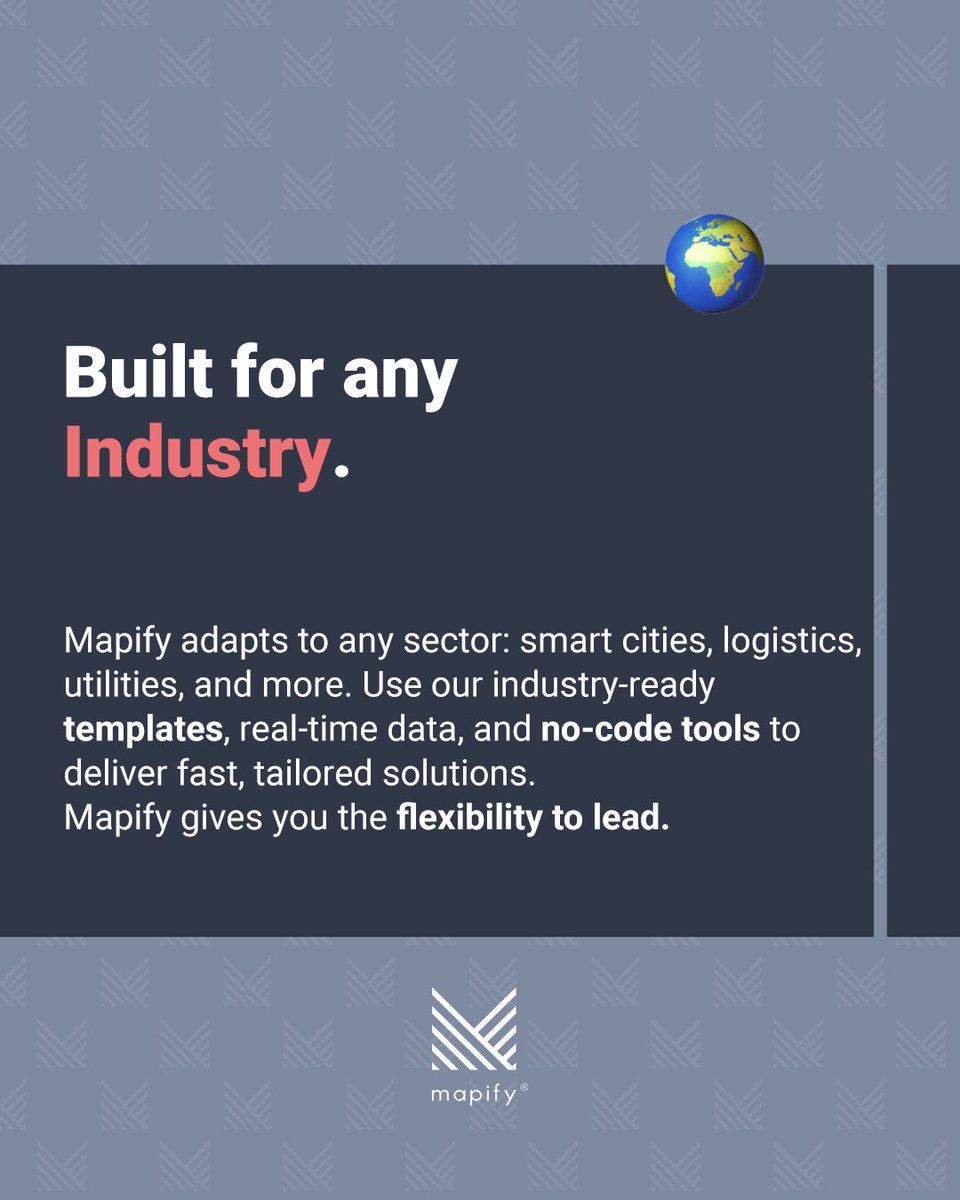 Built for any Industry.

Mapify adapts to any sector: smart cities, logistics, utilities, and more. Use our industry-ready templates, real-time data, and no-code tools to deliver fast, tailored solutions.
Mapify gives you the flexibility to lead.

mapify®